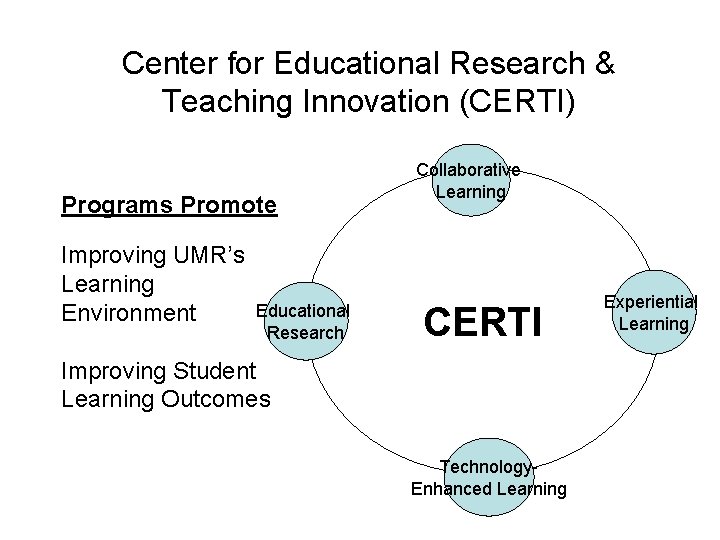 Center for Educational Research & Teaching Innovation (CERTI)

Programs Promote

Improving UMR's Learning Environment

Improving Student Learning Outcomes

Collaborative Learning

Educational Research

CERTI

Experiential Learning

Technology-Enhanced Learning